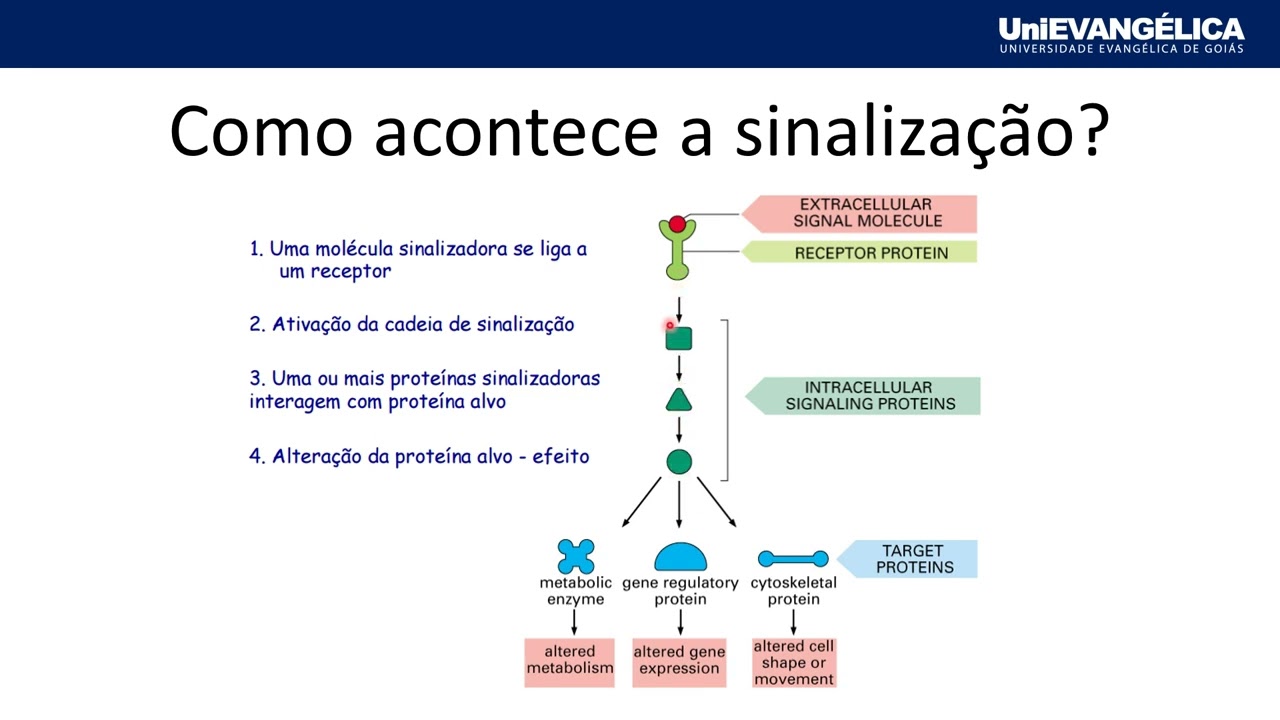 UniEVANGÉLICA
UNIVERSIDADE EVANGÉLICA DE GOIÁS

Como acontece a sinalização?

1. Uma molécula sinalizadora se liga a um receptor

2. Ativação da cadeia de sinalização

3. Uma ou mais proteínas sinalizadoras interagem com proteína alvo

4. Alteração da proteína alvo - efeito

EXTRACELLULAR SIGNAL MOLECULE

RECEPTOR PROTEIN

INTRACELLULAR SIGNALING PROTEINS

TARGET PROTEINS

metabolic enzyme

gene regulatory protein

cytoskeletal protein

altered metabolism

altered gene expression

altered cell shape or movement